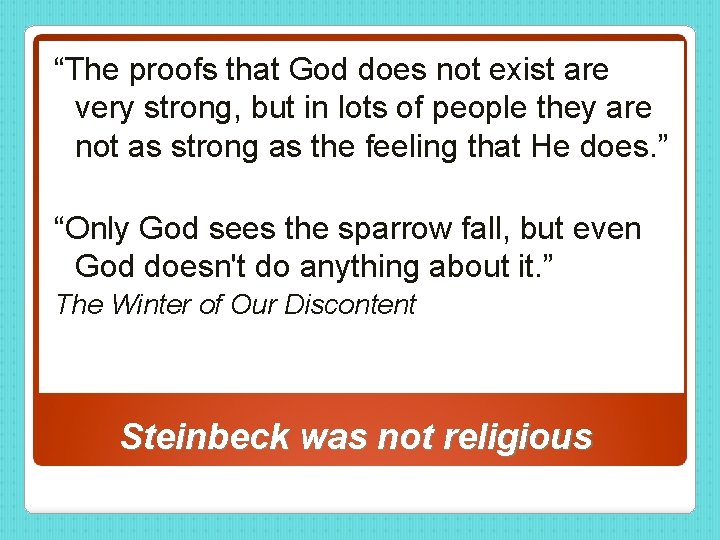 “The proofs that God does not exist are very strong, but in lots of people they are not as strong as the feeling that He does.”

“Only God sees the sparrow fall, but even God doesn't do anything about it.”

The Winter of Our Discontent

Steinbeck was not religious